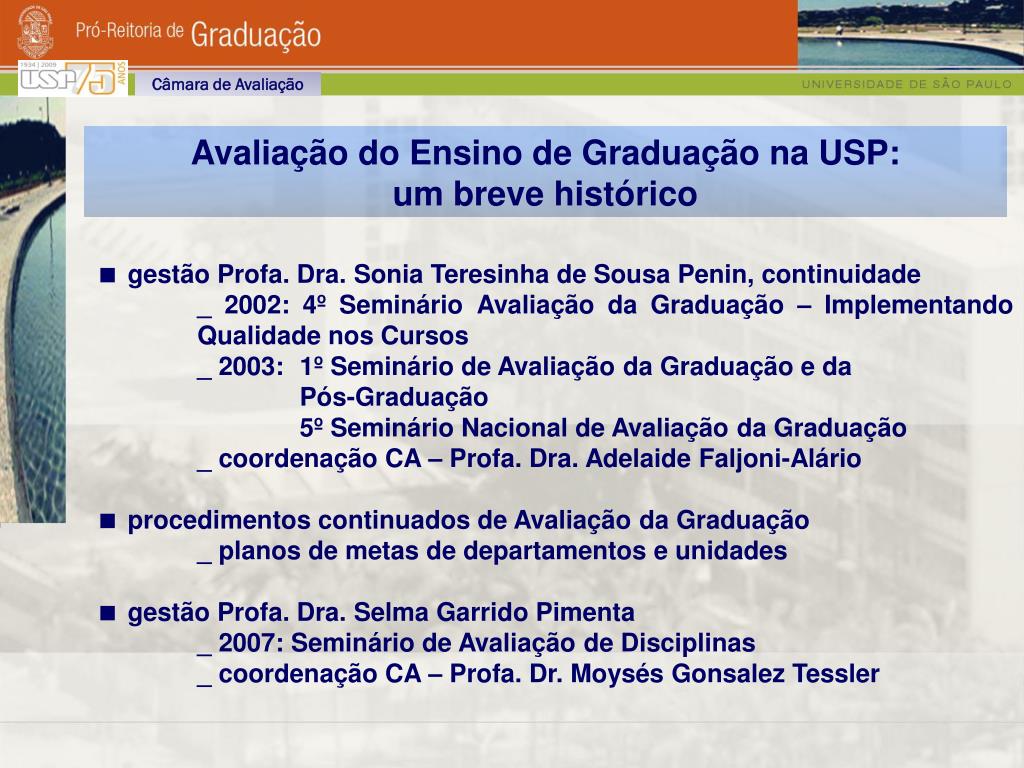 Pró-Reitoria de Graduação

1934 | 2009 USP 75 ANOS

Câmara de Avaliação

UNIVERSIDADE DE SÃO PAULO

Avaliação do Ensino de Graduação na USP:
um breve histórico

■ gestão Profa. Dra. Sonia Teresinha de Sousa Penin, continuidade
_ 2002: 4º Seminário Avaliação da Graduação – Implementando Qualidade nos Cursos
_ 2003: 1º Seminário de Avaliação da Graduação e da Pós-Graduação
5º Seminário Nacional de Avaliação da Graduação
_ coordenação CA – Profa. Dra. Adelaide Faljoni-Alário

■ procedimentos continuados de Avaliação da Graduação
_ planos de metas de departamentos e unidades

■ gestão Profa. Dra. Selma Garrido Pimenta
_ 2007: Seminário de Avaliação de Disciplinas
_ coordenação CA – Profa. Dr. Moysés Gonsalez Tessler